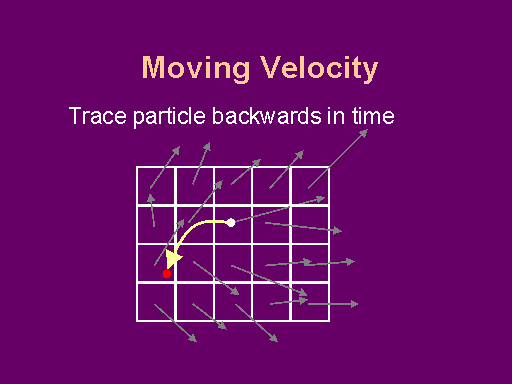 Moving Velocity

Trace particle backwards in time